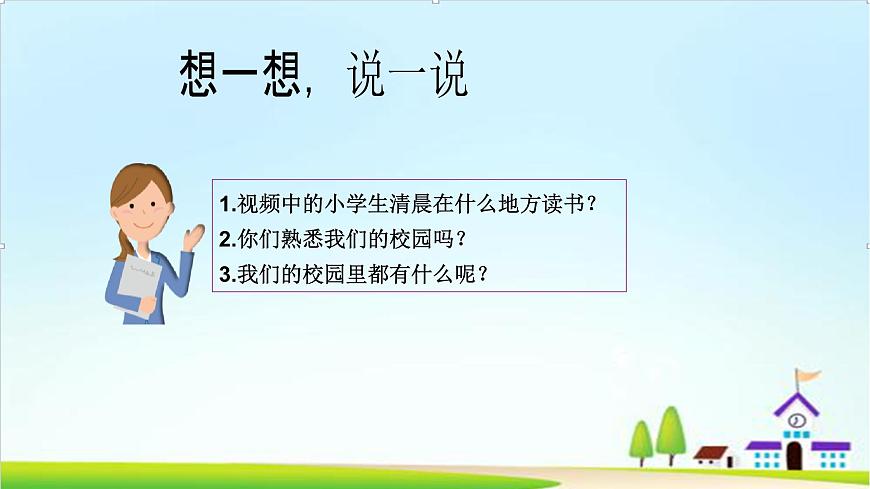 想一想，说一说

1.视频中的小学生清晨在什么地方读书？
2.你们熟悉我们的校园吗？
3.我们的校园里都有什么呢？